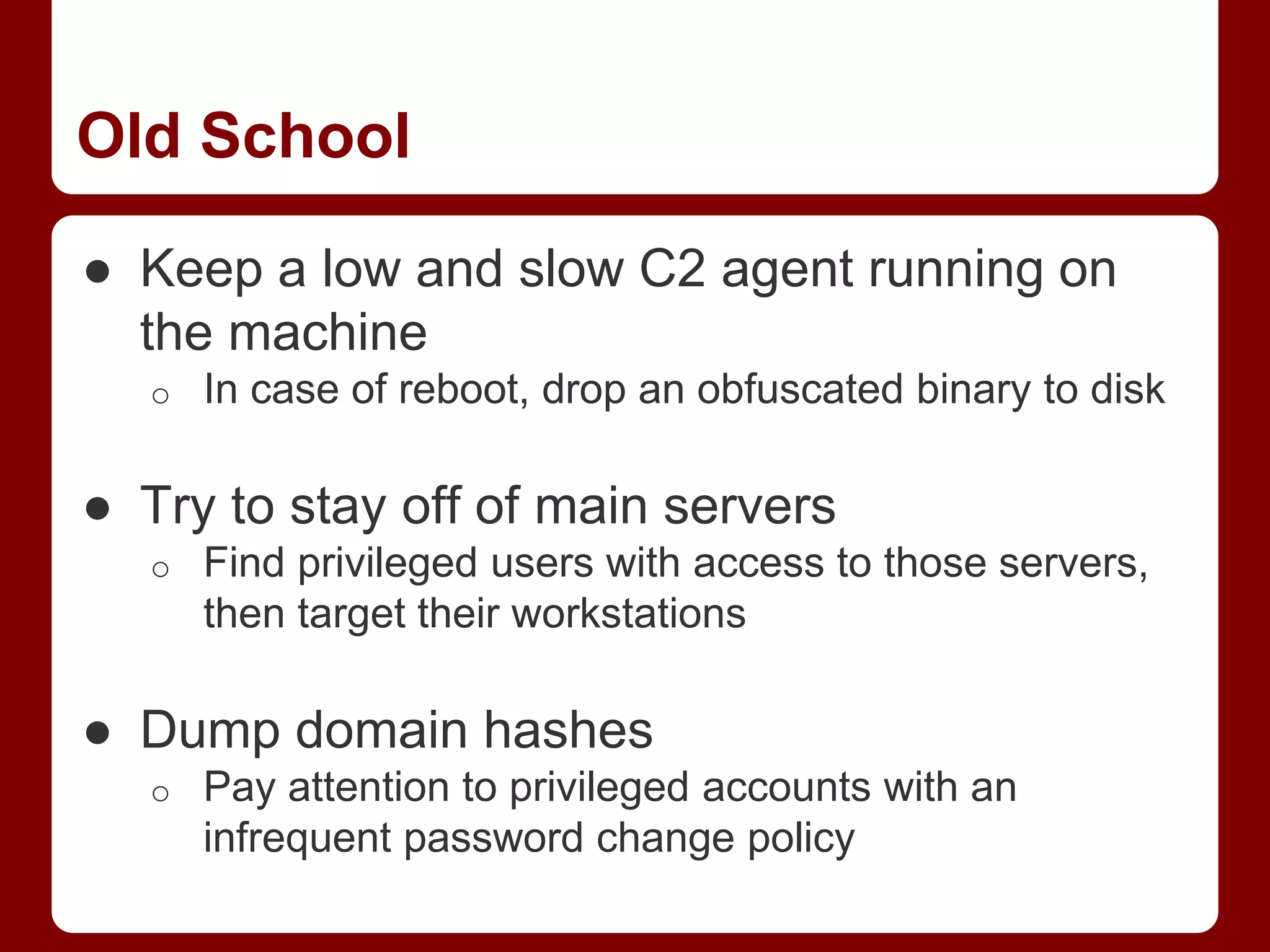 Old School

● Keep a low and slow C2 agent running on the machine
○ In case of reboot, drop an obfuscated binary to disk

● Try to stay off of main servers
○ Find privileged users with access to those servers, then target their workstations

● Dump domain hashes
○ Pay attention to privileged accounts with an infrequent password change policy